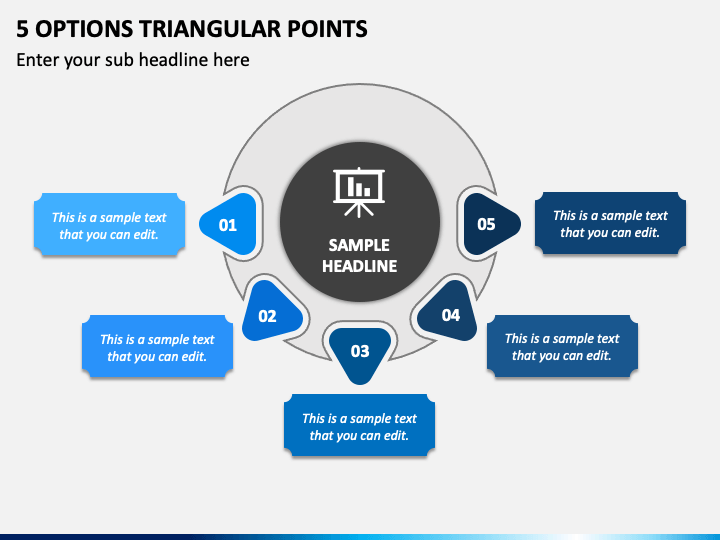 5 OPTIONS TRIANGULAR POINTS

Enter your sub headline here

SAMPLE HEADLINE

01

This is a sample text that you can edit.

02

This is a sample text that you can edit.

03

This is a sample text that you can edit.

04

This is a sample text that you can edit.

05

This is a sample text that you can edit.